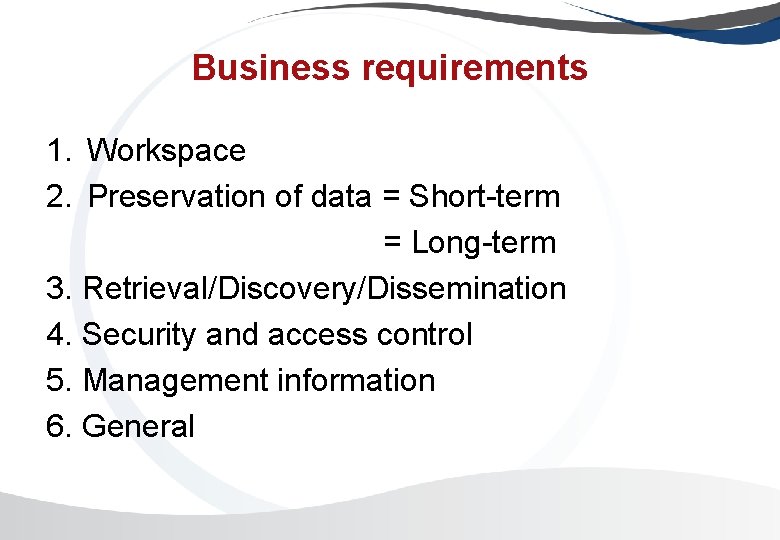 Business requirements

1. Workspace
2. Preservation of data = Short-term
= Long-term
3. Retrieval/Discovery/Dissemination
4. Security and access control
5. Management information
6. General